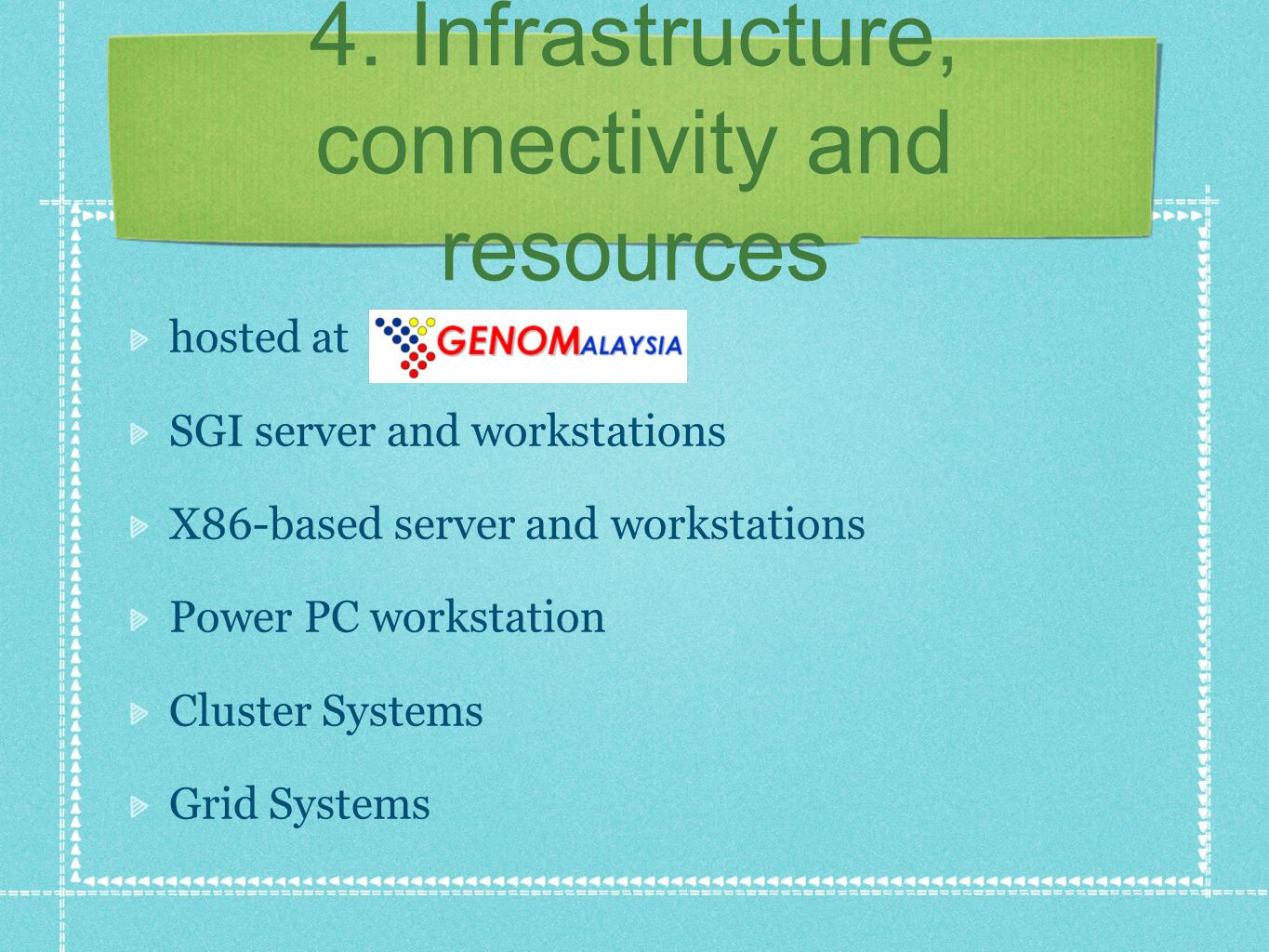 4. Infrastructure, connectivity and resources

hosted at GENOMALAYSIA

SGI server and workstations

X86-based server and workstations

Power PC workstation

Cluster Systems

Grid Systems